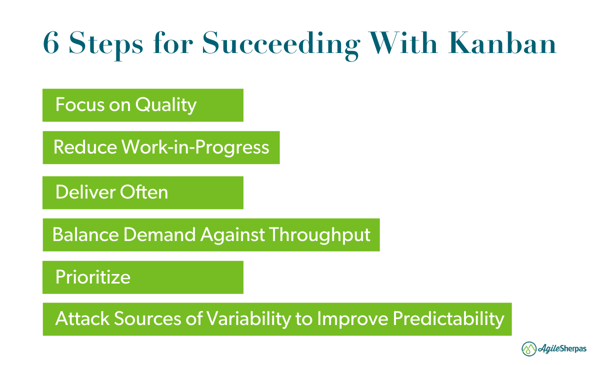 6 Steps for Succeeding With Kanban

Focus on Quality

Reduce Work-in-Progress

Deliver Often

Balance Demand Against Throughput

Prioritize

Attack Sources of Variability to Improve Predictability

AgileSherpas